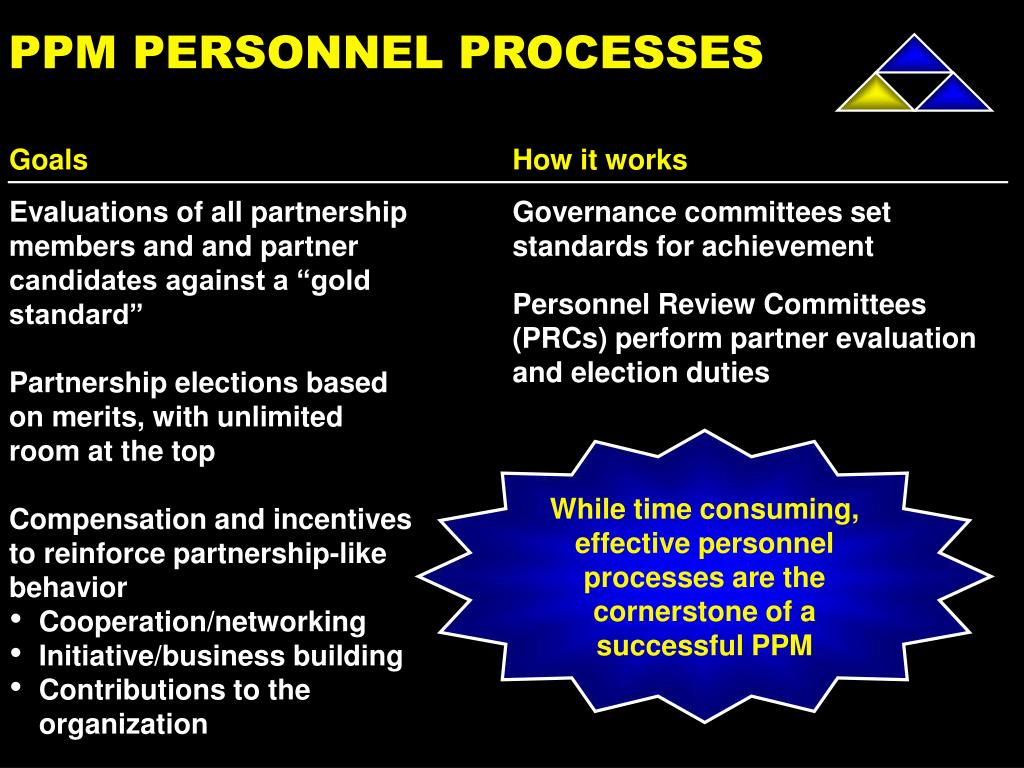 PPM PERSONNEL PROCESSES

Goals

Evaluations of all partnership members and and partner candidates against a “gold standard”

Partnership elections based on merits, with unlimited room at the top

Compensation and incentives to reinforce partnership-like behavior
• Cooperation/networking
• Initiative/business building
• Contributions to the organization

How it works

Governance committees set standards for achievement

Personnel Review Committees (PRCs) perform partner evaluation and election duties

While time consuming, effective personnel processes are the cornerstone of a successful PPM